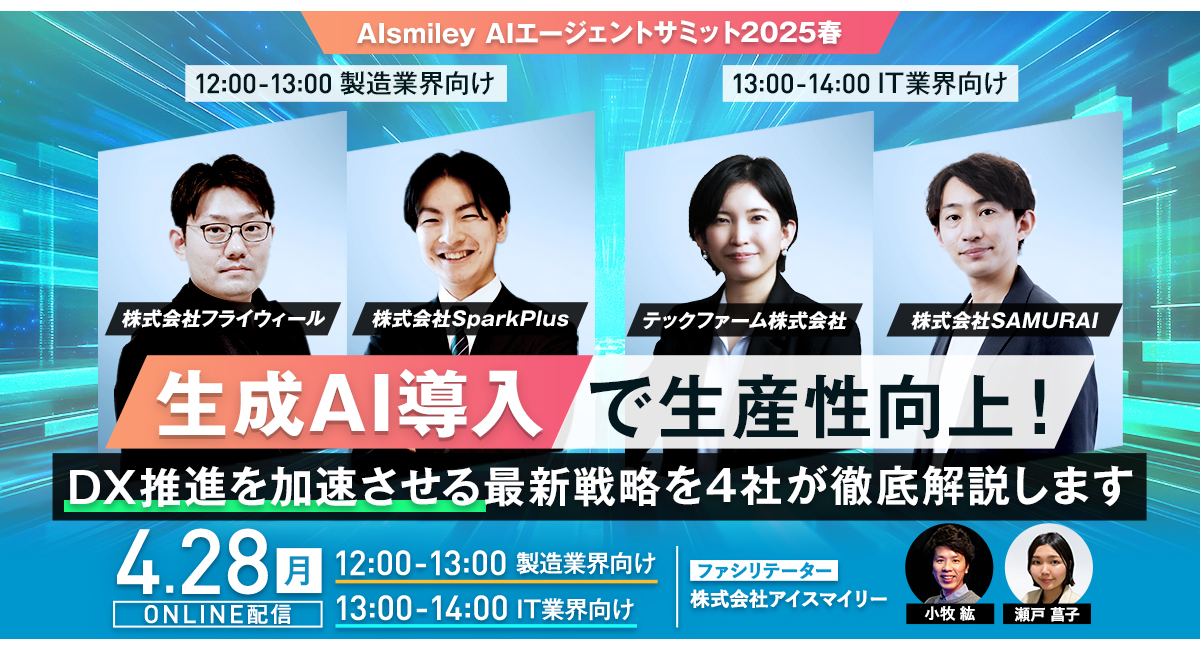 AIsmiley AIエージェントサミット2025春

12:00-13:00 製造業界向け

13:00-14:00 IT業界向け

株式会社フライウィール

株式会社SparkPlus

テックファーム株式会社

株式会社SAMURAI

生成AI導入で生産性向上！

DX推進を加速させる最新戦略を4社が徹底解説します

4.28 月

ONLINE配信

12:00-13:00 製造業界向け

13:00-14:00 IT業界向け

ファシリテーター

株式会社アイスマイリー

小牧 紘

瀬戸 菖子